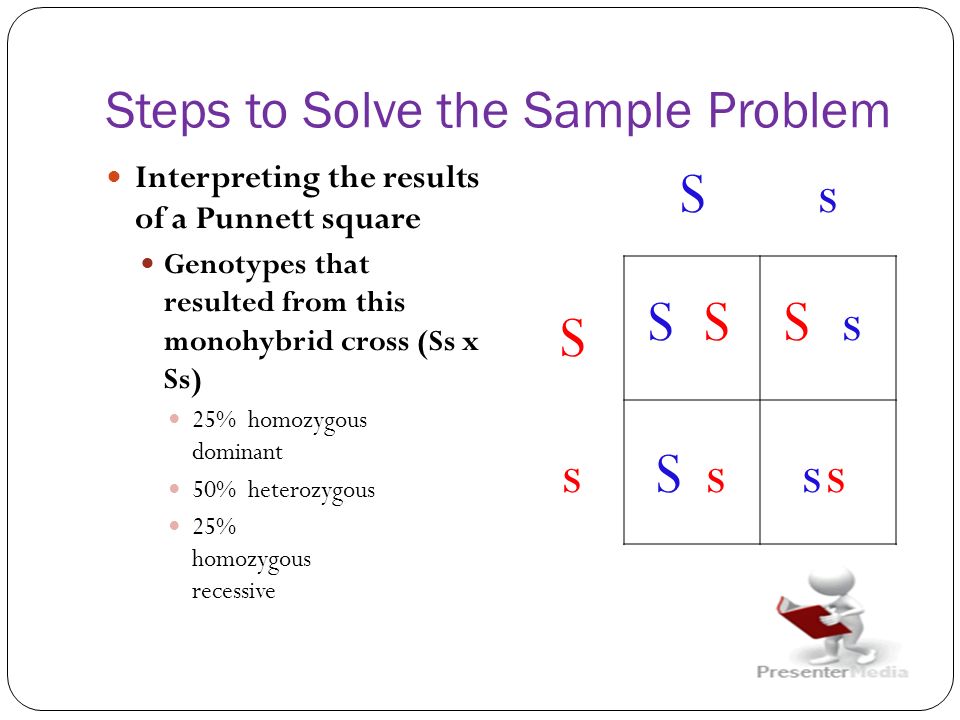 Steps to Solve the Sample Problem

Interpreting the results of a Punnett square

Genotypes that resulted from this monohybrid cross (Ss x Ss)

25% homozygous dominant

50% heterozygous

25% homozygous recessive

| | S | s |
|---|---|---|
| S | S S | S s |
| s | S s | s s |

PresenterMedia